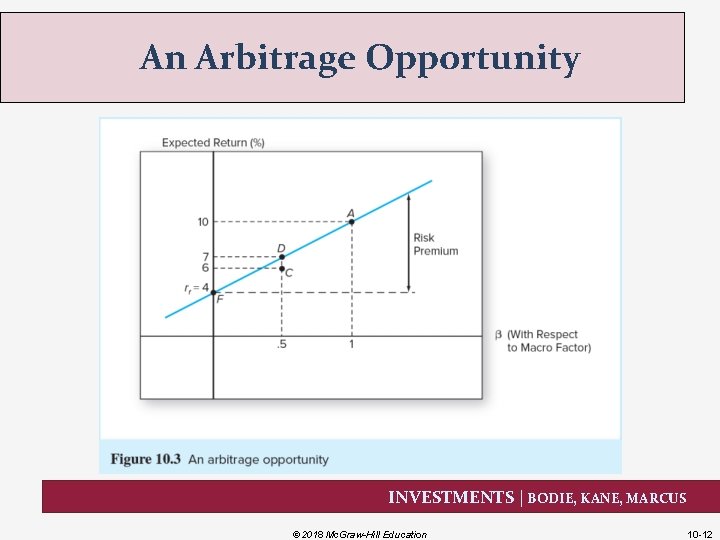 An Arbitrage Opportunity

Expected Return (%)

10

7

6

$r_f = 4$

A

D

C

F

Risk Premium

.5

1

β (With Respect to Macro Factor)

Figure 10.3 An arbitrage opportunity

INVESTMENTS | BODIE, KANE, MARCUS

© 2018 McGraw-Hill Education

10-12